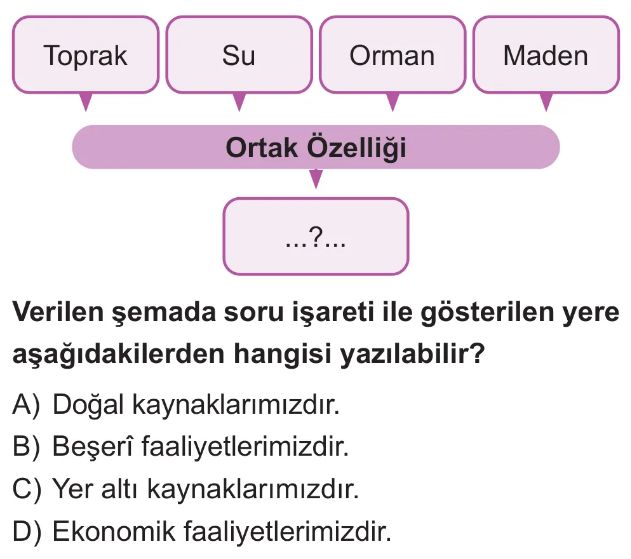 Toprak

Su

Orman

Maden

Ortak Özelliği

...?...

Verilen şemada soru işareti ile gösterilen yere aşağıdakilerden hangisi yazılabilir?

A) Doğal kaynaklarımızdır.

B) Beşerî faaliyetlerimizdir.

C) Yer altı kaynaklarımızdır.

D) Ekonomik faaliyetlerimizdir.